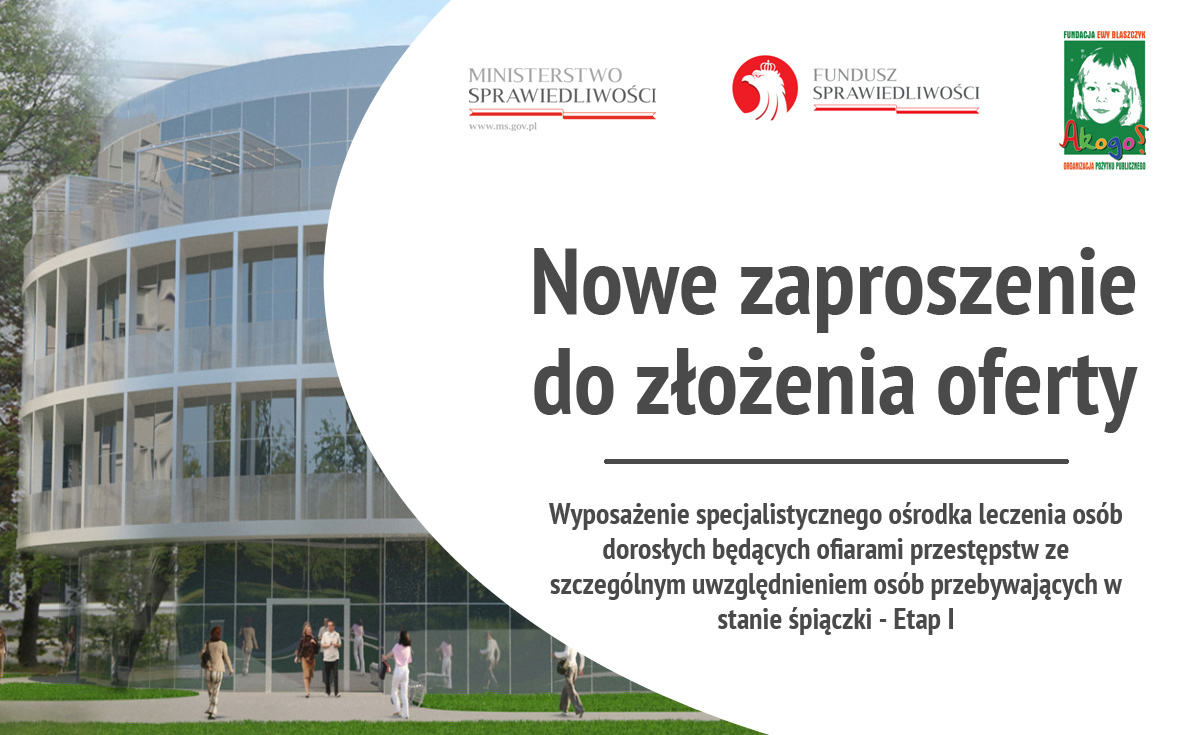 MINISTERSTWO
SPRAWIEDLIWOŚCI
www.ms.gov.pl

FUNDUSZ
SPRAWIEDLIWOŚCI

FUNDACJA EWY BŁASZCZYK
Akogo?
ORGANIZACJA POŻYTKU PUBLICZNEGO

Nowe zaproszenie do złożenia oferty

Wyposażenie specjalistycznego ośrodka leczenia osób dorosłych będących ofiarami przestępstw ze szczególnym uwzględnieniem osób przebywających w stanie śpiączki - Etap I